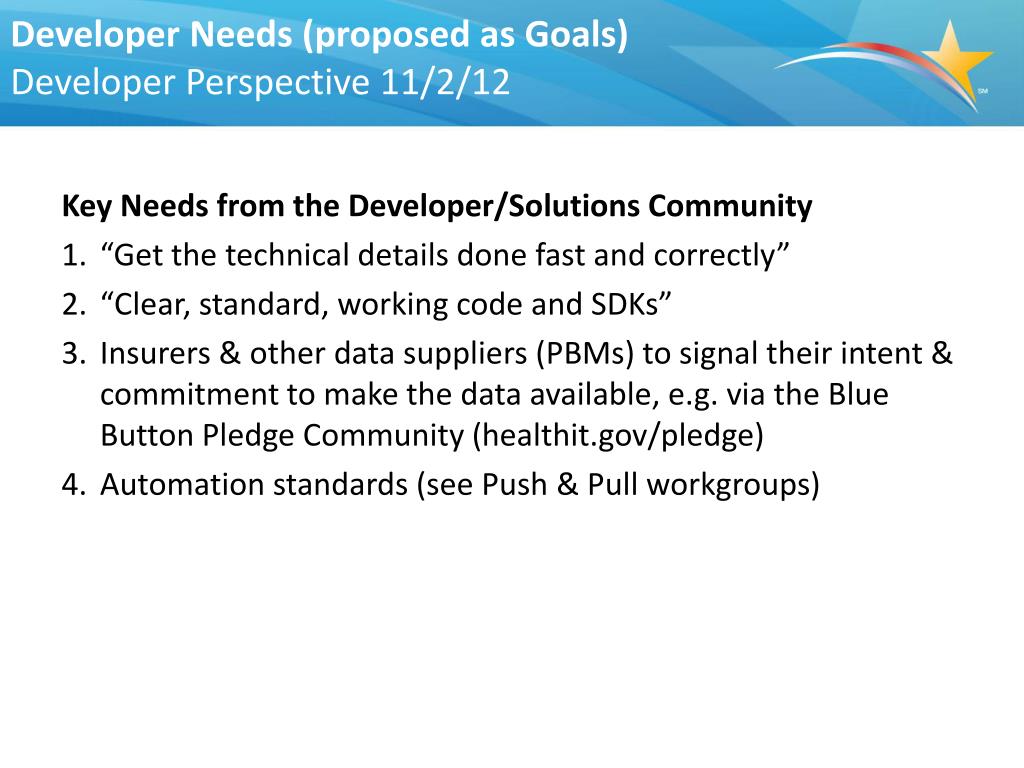 Developer Needs (proposed as Goals)
Developer Perspective 11/2/12

SM

Key Needs from the Developer/Solutions Community
1. “Get the technical details done fast and correctly”
2. “Clear, standard, working code and SDKs”
3. Insurers & other data suppliers (PBMs) to signal their intent & commitment to make the data available, e.g. via the Blue Button Pledge Community (healthit.gov/pledge)
4. Automation standards (see Push & Pull workgroups)